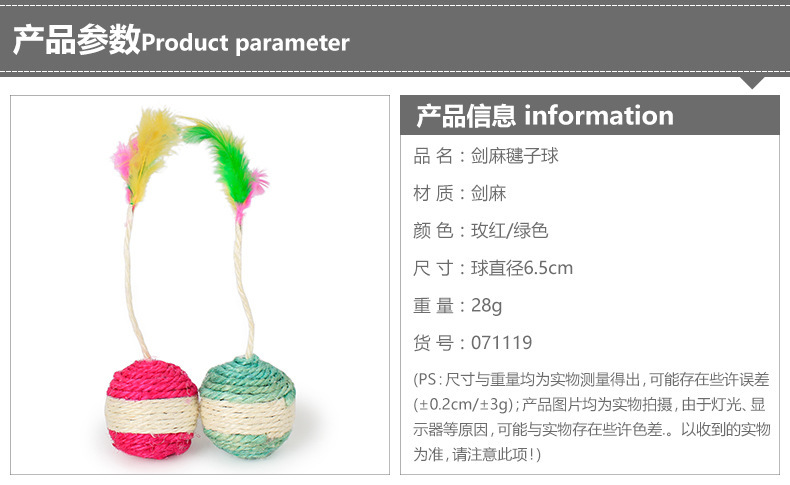 产品参数Product parameter

产品信息 information

品 名：剑麻毽子球

材 质：剑麻

颜 色：玫红/绿色

尺 寸：球直径6.5cm

重 量：28g

货 号：071119

(PS：尺寸与重量均为实物测量得出，可能存在些许误差(±0.2cm/±3g)；产品图片均为实物拍摄，由于灯光、显示器等原因，可能与实物存在些许色差.。以收到的实物为准，请注意此项！)